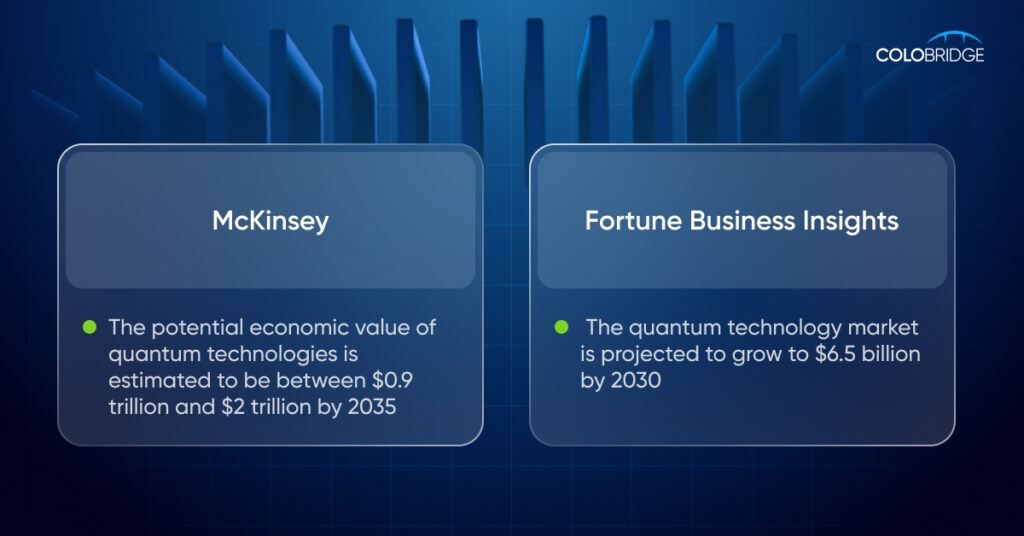 COLOBRIDGE

McKinsey

The potential economic value of quantum technologies is estimated to be between \$0.9 trillion and \$2 trillion by 2035

Fortune Business Insights

The quantum technology market is projected to grow to \$6.5 billion by 2030